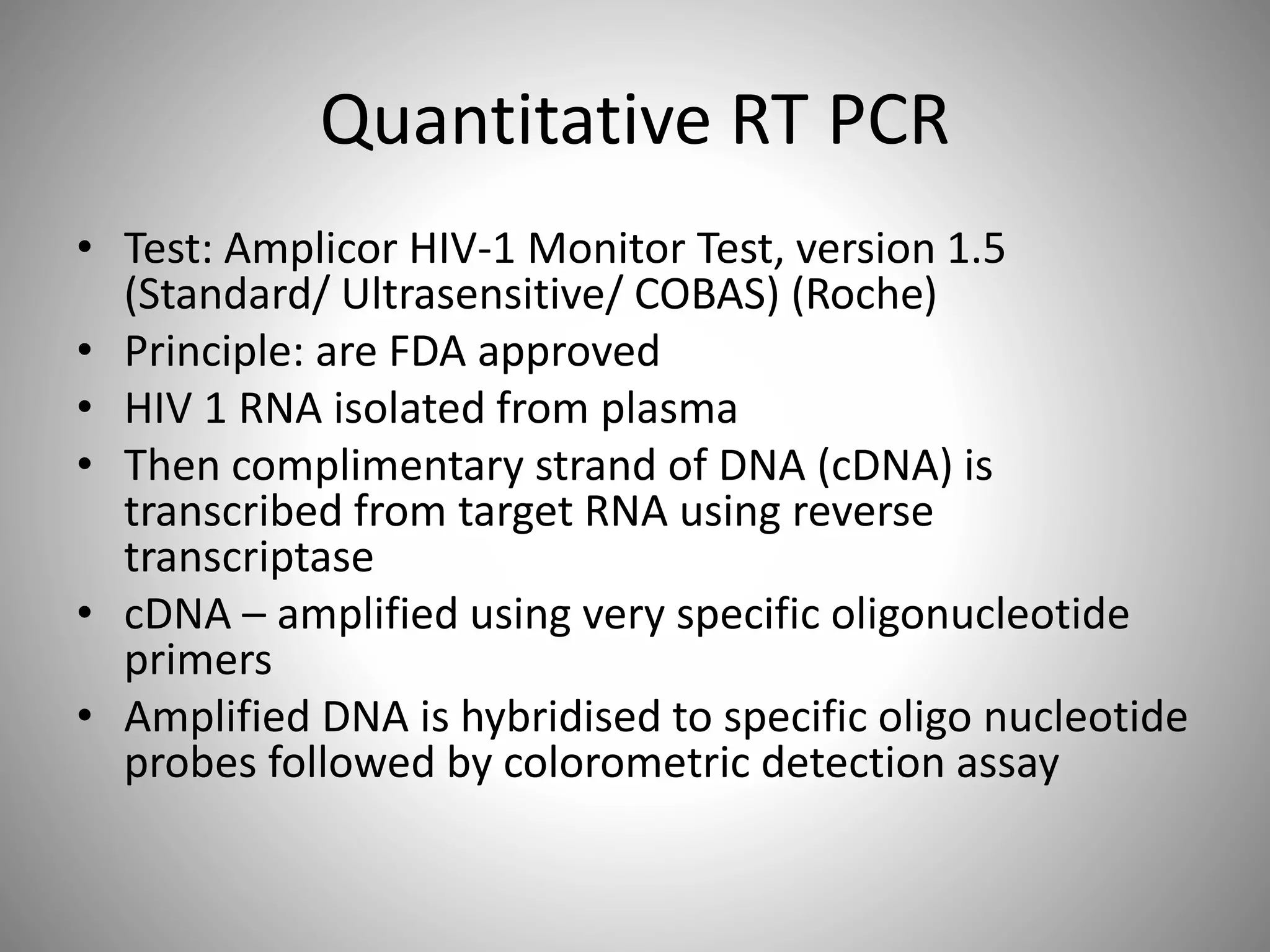 Quantitative RT PCR

• Test: Amplicor HIV-1 Monitor Test, version 1.5 (Standard/ Ultrasensitive/ COBAS) (Roche)
• Principle: are FDA approved
• HIV 1 RNA isolated from plasma
• Then complimentary strand of DNA (cDNA) is transcribed from target RNA using reverse transcriptase
• cDNA – amplified using very specific oligonucleotide primers
• Amplified DNA is hybridised to specific oligo nucleotide probes followed by colorometric detection assay